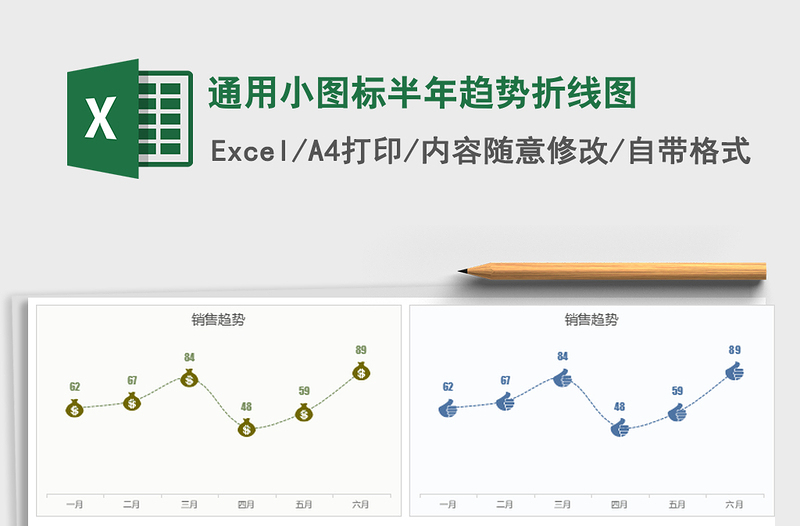 X

通用小图标半年趋势折线图

Excel/A4打印/内容随意修改/自带格式

销售趋势

62 67 84 48 59 89

一月 二月 三月 四月 五月 六月

销售趋势

62 67 84 48 59 89

一月 二月 三月 四月 五月 六月